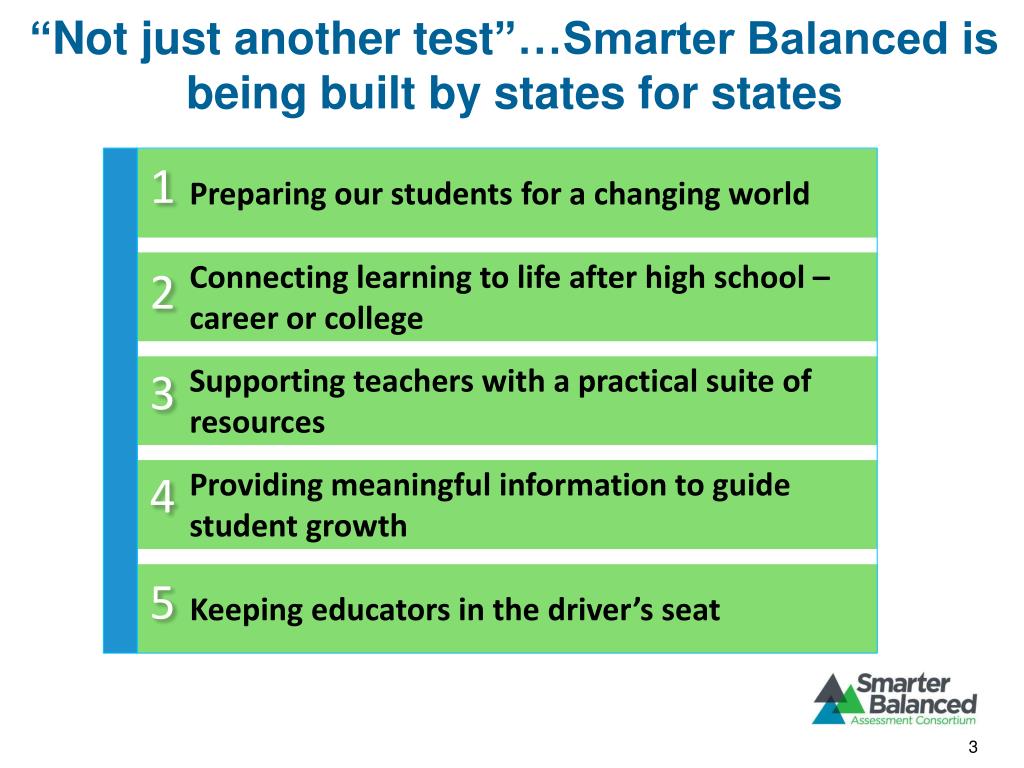 “Not just another test”…Smarter Balanced is being built by states for states

1 Preparing our students for a changing world

2 Connecting learning to life after high school – career or college

3 Supporting teachers with a practical suite of resources

4 Providing meaningful information to guide student growth

5 Keeping educators in the driver’s seat

Smarter Balanced Assessment Consortium

3